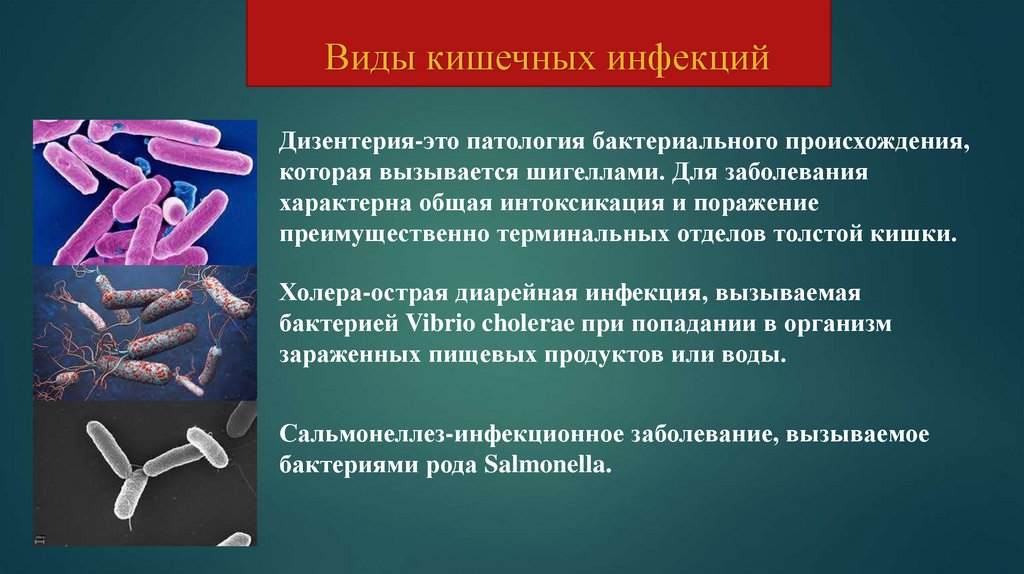 Виды кишечных инфекций

Дизентерия-это патология бактериального происхождения, которая вызывается шигеллами. Для заболевания характерна общая интоксикация и поражение преимущественно терминальных отделов толстой кишки.

Холера-острая диарейная инфекция, вызываемая бактерией Vibrio cholerae при попадании в организм зараженных пищевых продуктов или воды.

Сальмонеллез-инфекционное заболевание, вызываемое бактериями рода Salmonella.